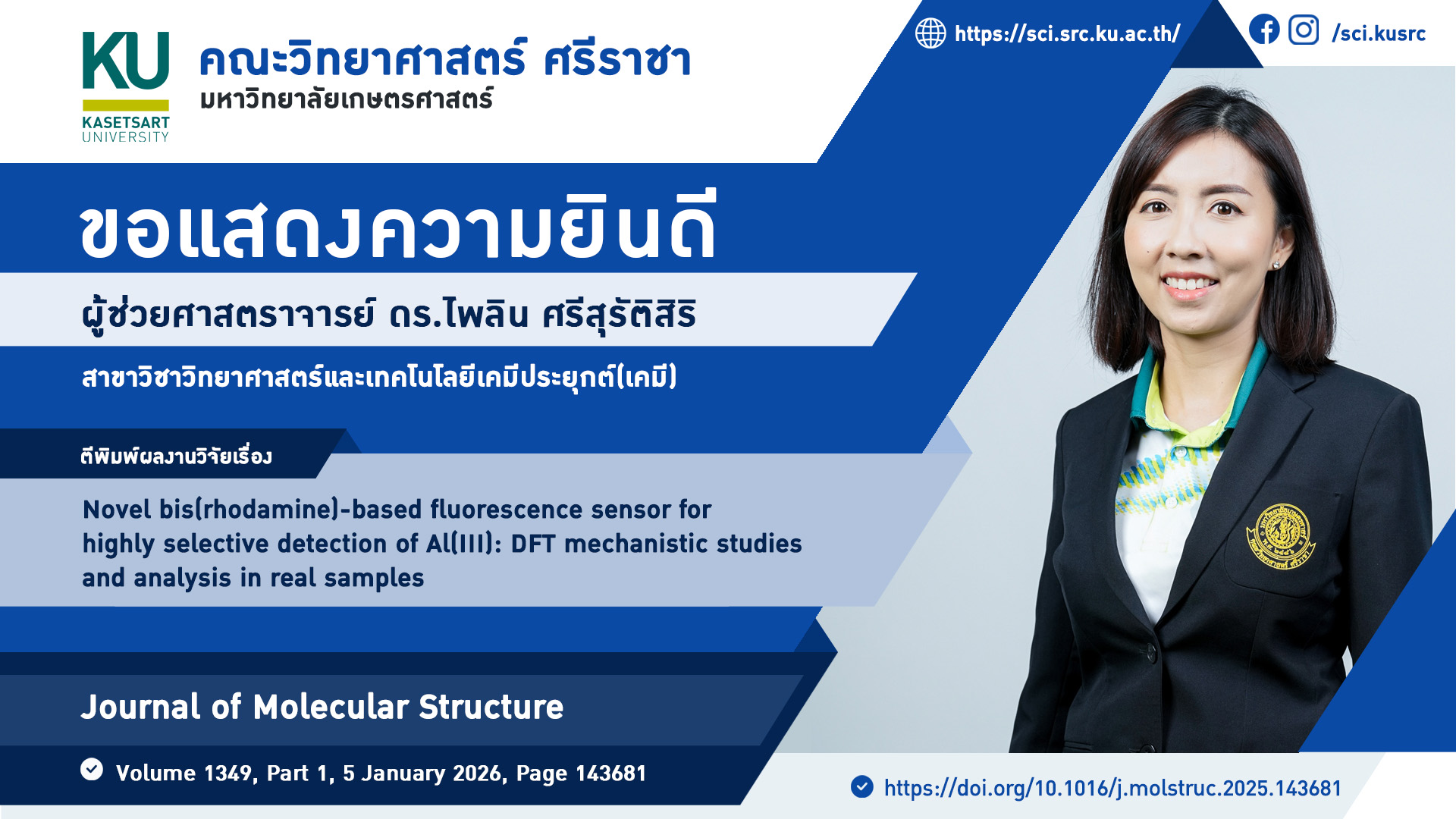 KU
KASETSART
UNIVERSITY

คณะวิทยาศาสตร์ ศรีราชา
มหาวิทยาลัยเกษตรศาสตร์

https://sci.src.ku.ac.th/

/sci.kusrc

ขอแสดงความยินดี

ผู้ช่วยศาสตราจารย์ ดร.ไพลิน ศรีสุรัติสิริ

สาขาวิชาวิทยาศาสตร์และเทคโนโลยีเคมีประยุกต์(เคมี)

ตีพิมพ์ผลงานวิจัยเรื่อง

Novel bis(rhodamine)-based fluorescence sensor for highly selective detection of Al(III): DFT mechanistic studies and analysis in real samples

Journal of Molecular Structure

Volume 1349, Part 1, 5 January 2026, Page 143681

https://doi.org/10.1016/j.molstruc.2025.143681